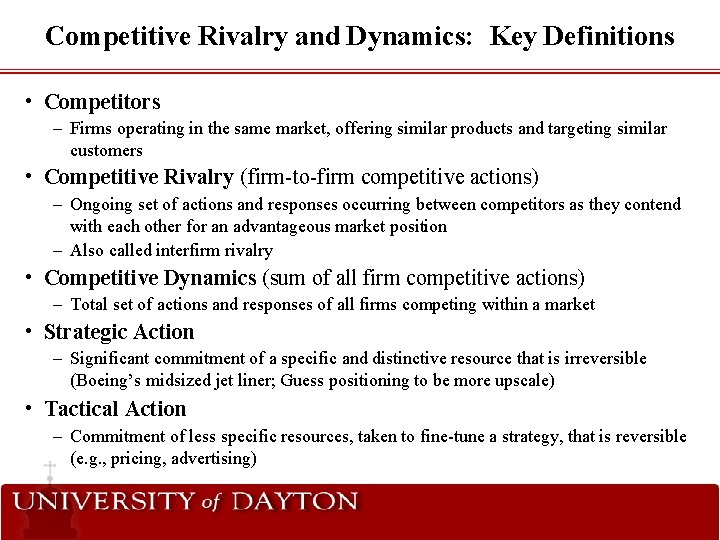 Competitive Rivalry and Dynamics: Key Definitions

• Competitors
– Firms operating in the same market, offering similar products and targeting similar customers

• Competitive Rivalry (firm-to-firm competitive actions)
– Ongoing set of actions and responses occurring between competitors as they contend with each other for an advantageous market position
– Also called interfirm rivalry

• Competitive Dynamics (sum of all firm competitive actions)
– Total set of actions and responses of all firms competing within a market

• Strategic Action
– Significant commitment of a specific and distinctive resource that is irreversible (Boeing's midsized jet liner; Guess positioning to be more upscale)

• Tactical Action
– Commitment of less specific resources, taken to fine-tune a strategy, that is reversible (e.g., pricing, advertising)

UNIVERSITY of DAYTON